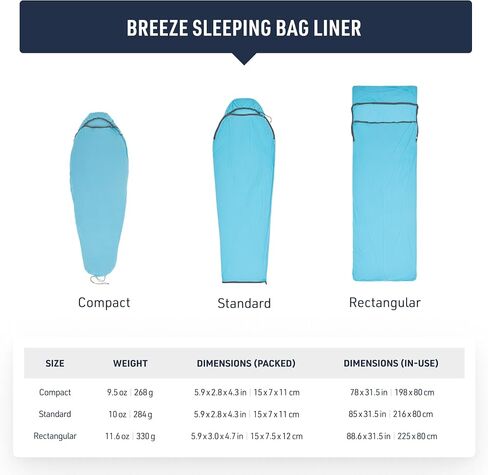 BREEZE SLEEPING BAG LINER

Compact

Standard

Rectangular

| SIZE | WEIGHT | DIMENSIONS (PACKED) | DIMENSIONS (IN-USE) |
|---|---|---|---|
| Compact | 9.5 oz \| 268 g | 5.9 x 2.8 x 4.3 in \| 15 x 7 x 11 cm | 78 x 31.5 in \| 198 x 80 cm |
| Standard | 10 oz \| 284 g | 5.9 x 2.8 x 4.3 in \| 15 x 7 x 11 cm | 85 x 31.5 in \| 216 x 80 cm |
| Rectangular | 11.6 oz \| 330 g | 5.9 x 3.0 x 4.7 in \| 15 x 7.5 x 12 cm | 88.6 x 31.5 in \| 225 x 80 cm |